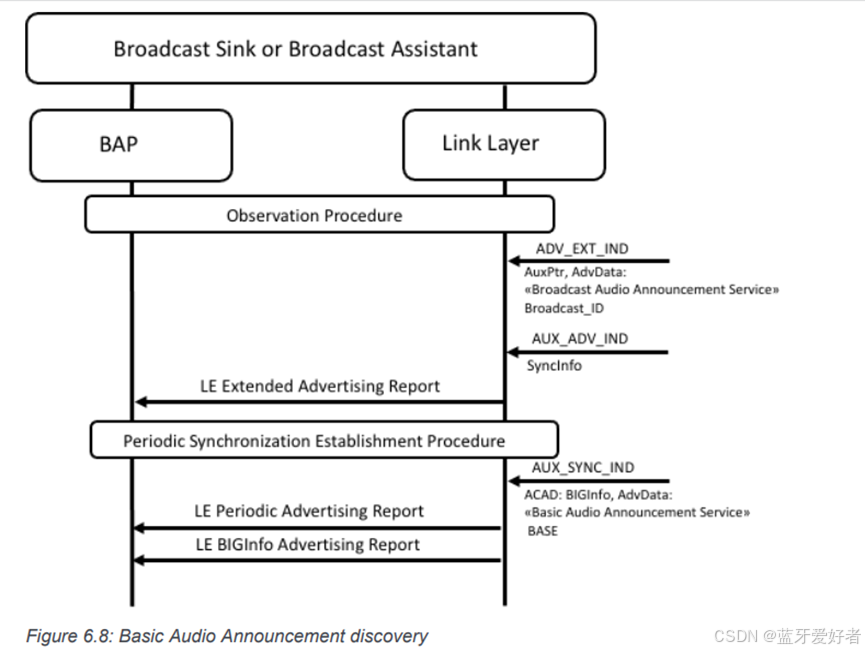 Broadcast Sink or Broadcast Assistant

BAP

Link Layer

Observation Procedure

ADV_EXT_IND

AuxPtr, AdvData:
«Broadcast Audio Announcement Service»
Broadcast_ID

AUX_ADV_IND

SyncInfo

LE Extended Advertising Report

Periodic Synchronization Establishment Procedure

AUX_SYNC_IND

ACAD: BIGInfo, AdvData:
«Basic Audio Announcement Service»
BASE

LE Periodic Advertising Report

LE BIGInfo Advertising Report

Figure 6.8: Basic Audio Announcement discovery

CSDN @蓝牙爱好者